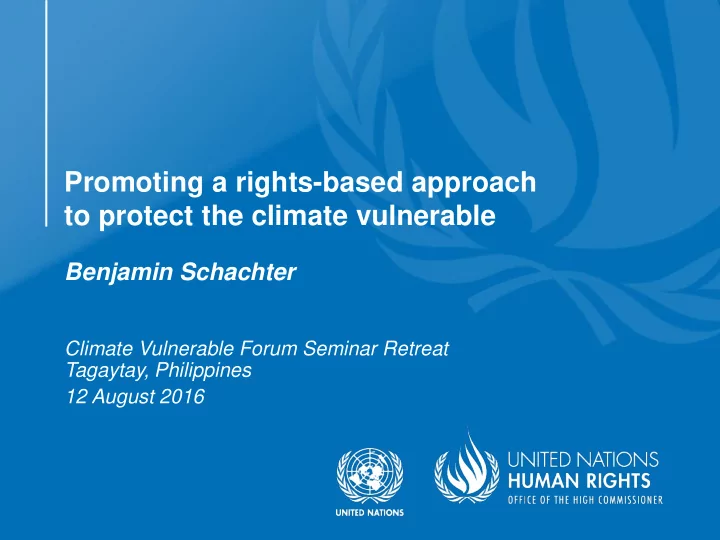 Promoting a rights-based approach to protect the climate vulnerable

Benjamin Schachter

Climate Vulnerable Forum Seminar Retreat
Tagaytay, Philippines
12 August 2016

UNITED NATIONS

UNITED NATIONS
HUMAN RIGHTS
OFFICE OF THE HIGH COMMISSIONER